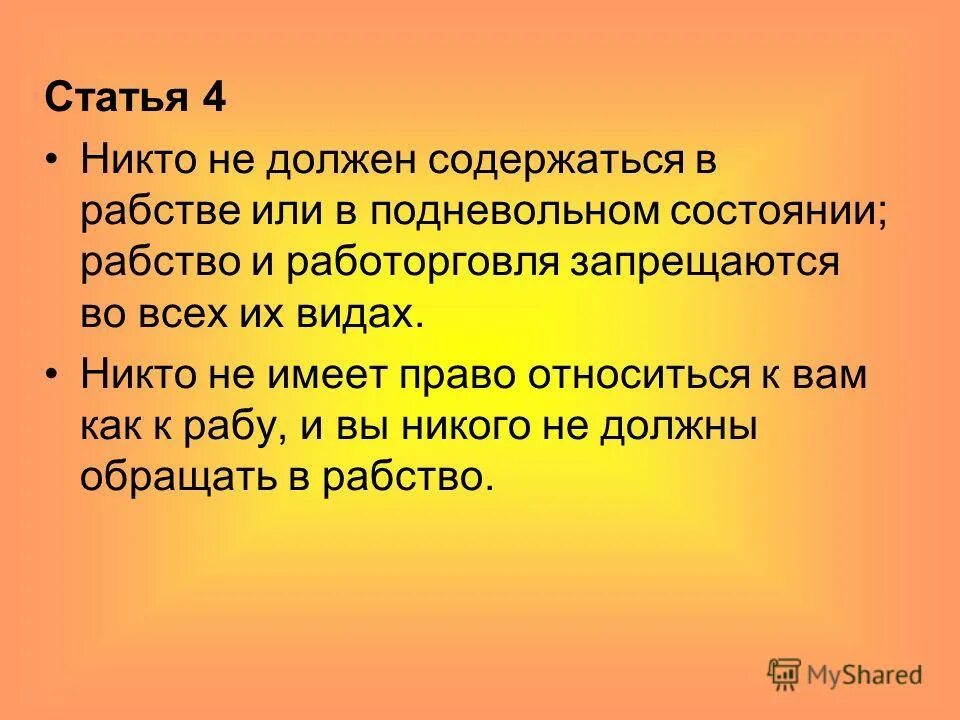 Статья 4

• Никто не должен содержаться в рабстве или в подневольном состоянии; рабство и работорговля запрещаются во всех их видах.

• Никто не имеет право относиться к вам как к рабу, и вы никого не должны обращать в рабство.

MyShared